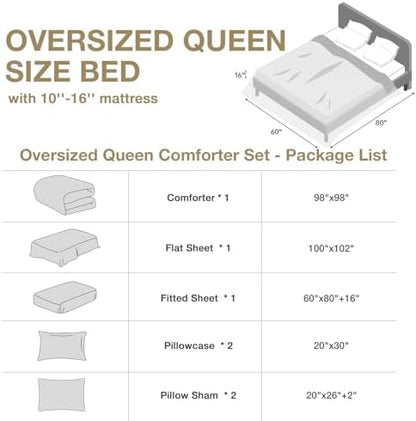 OVERSIZED QUEEN SIZE BED
with 10''-16'' mattress

16"

60"

80"

Oversized Queen Comforter Set - Package List

| | | |
|---|---|---|
| | Comforter * 1 | 98"x98" |
| | Flat Sheet * 1 | 100"x102" |
| | Fitted Sheet * 1 | 60"x80"+16" |
| | Pillowcase * 2 | 20"x30" |
| | Pillow Sham * 2 | 20"x26"+2" |